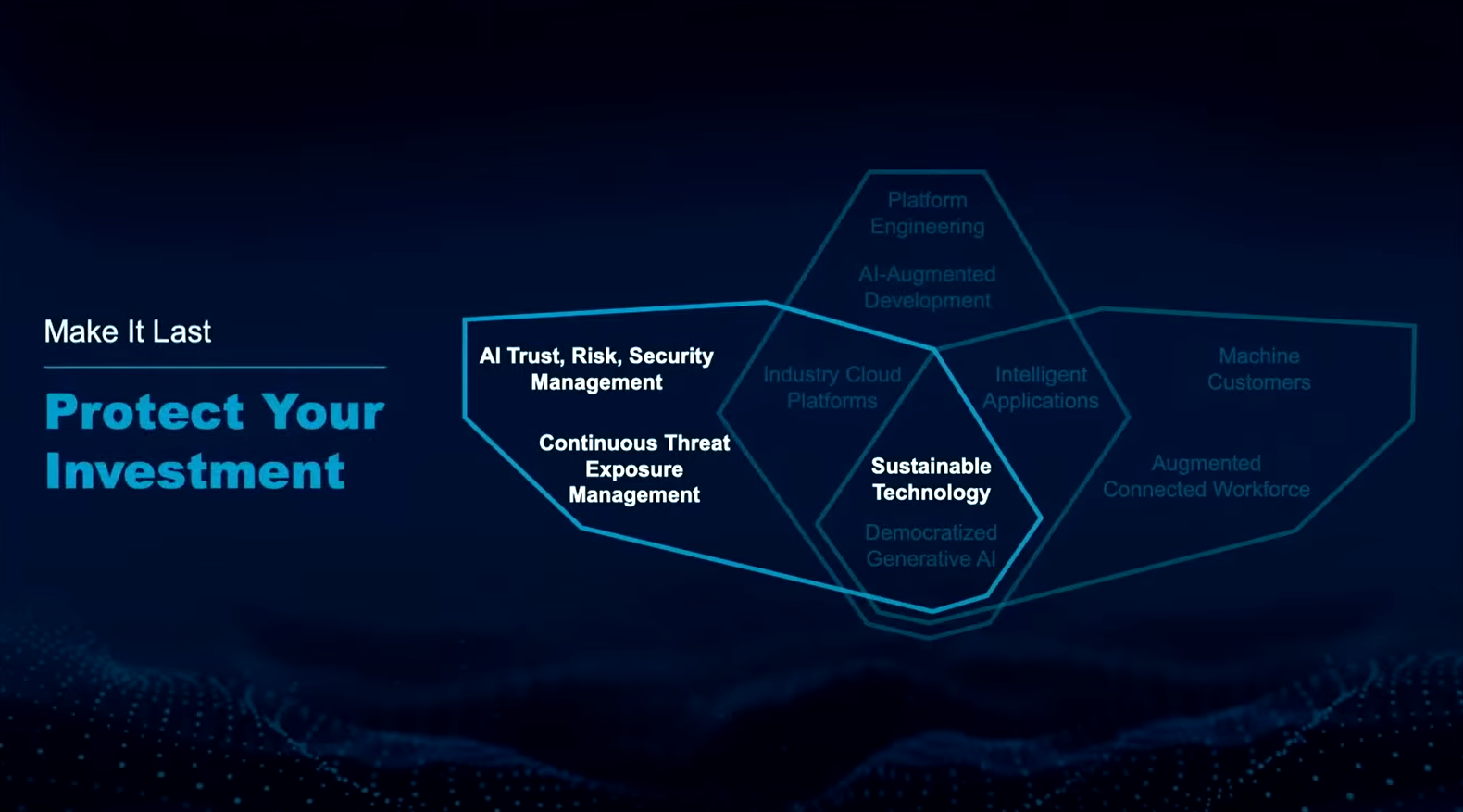 Make It Last

Protect Your Investment

Platform Engineering

AI-Augmented Development

AI Trust, Risk, Security Management

Industry Cloud Platforms

Intelligent Applications

Machine Customers

Continuous Threat Exposure Management

Sustainable Technology

Augmented Connected Workforce

Democratized Generative AI